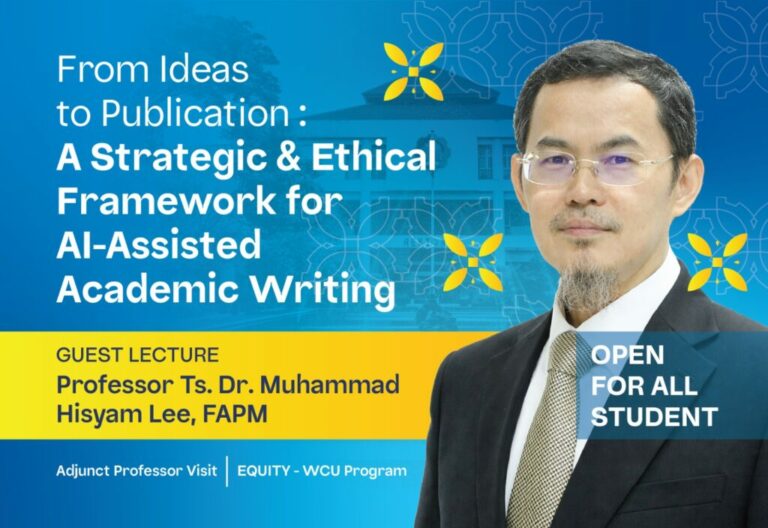 From Ideas to Publication : A Strategic & Ethical Framework for AI-Assisted Academic Writing

GUEST LECTURE
Professor Ts. Dr. Muhammad Hisyam Lee, FAPM

OPEN FOR ALL STUDENT

Adjunct Professor Visit | EQUITY - WCU Program